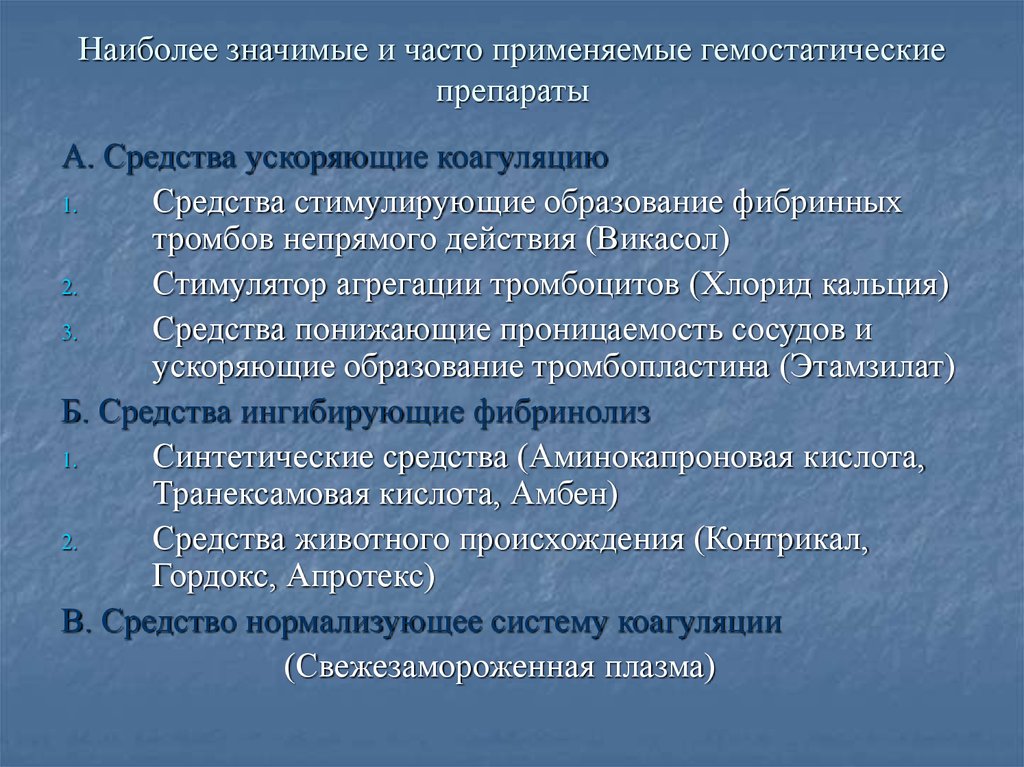 Наиболее значимые и часто применяемые гемостатические препараты

А. Средства ускоряющие коагуляцию

1. Средства стимулирующие образование фибринных тромбов непрямого действия (Викасол)
2. Стимулятор агрегации тромбоцитов (Хлорид кальция)
3. Средства понижающие проницаемость сосудов и ускоряющие образование тромбопластина (Этамзилат)

Б. Средства ингибирующие фибринолиз

1. Синтетические средства (Аминокапроновая кислота, Транексамовая кислота, Амбен)
2. Средства животного происхождения (Контрикал, Гордокс, Апротекс)

В. Средство нормализующее систему коагуляции

(Свежезамороженная плазма)